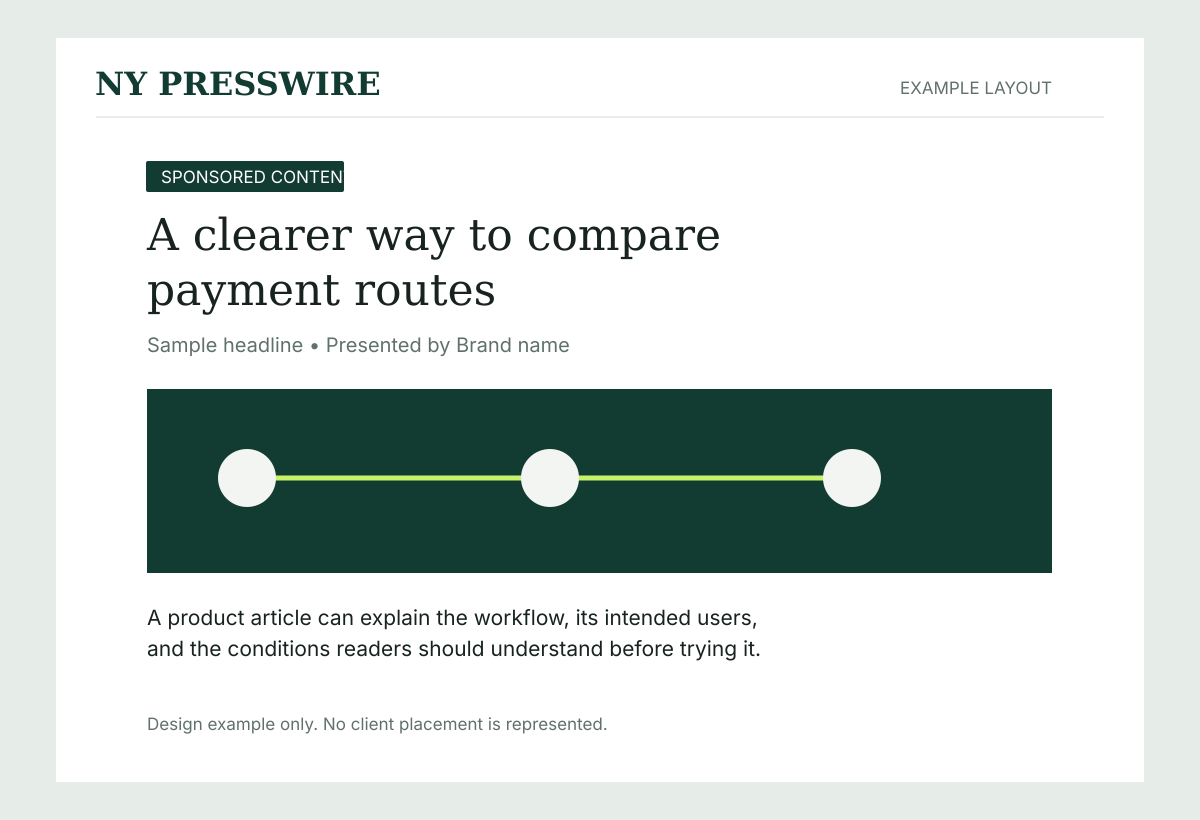 NY PRESSWIRE

EXAMPLE LAYOUT

SPONSORED CONTEN

A clearer way to compare payment routes

Sample headline • Presented by Brand name

A product article can explain the workflow, its intended users, and the conditions readers should understand before trying it.

Design example only. No client placement is represented.